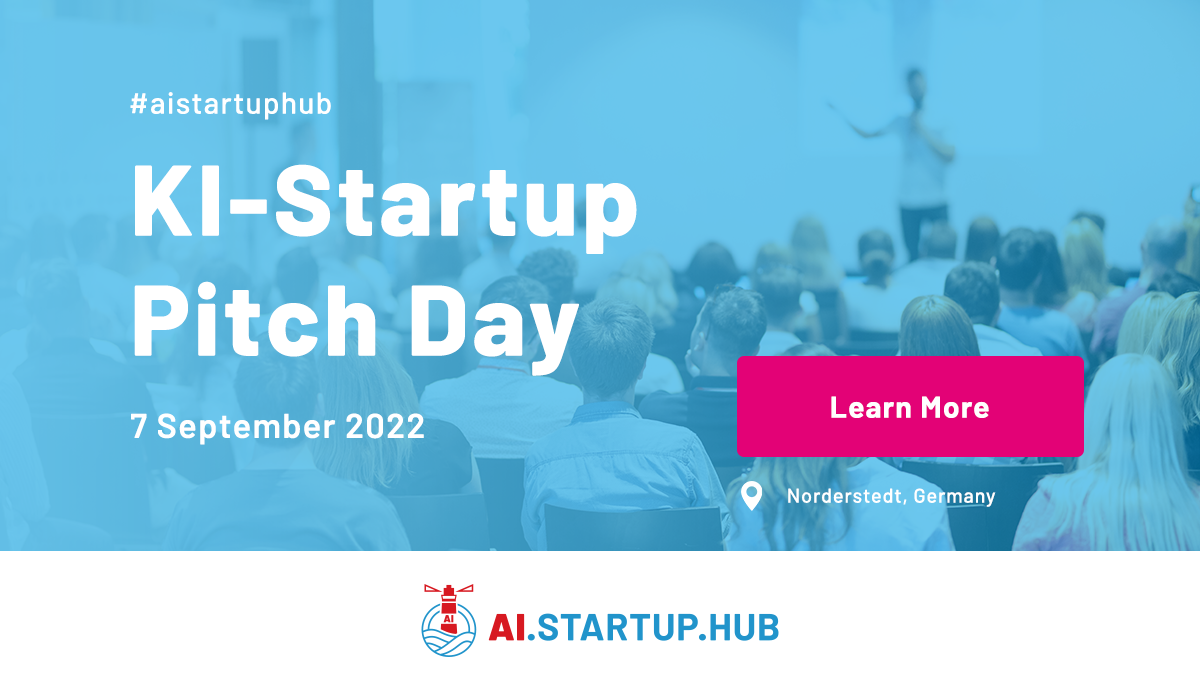 #aistartuphub

KI-Startup Pitch Day

7 September 2022

Learn More

Norderstedt, Germany

AI

AI.STARTUP.HUB